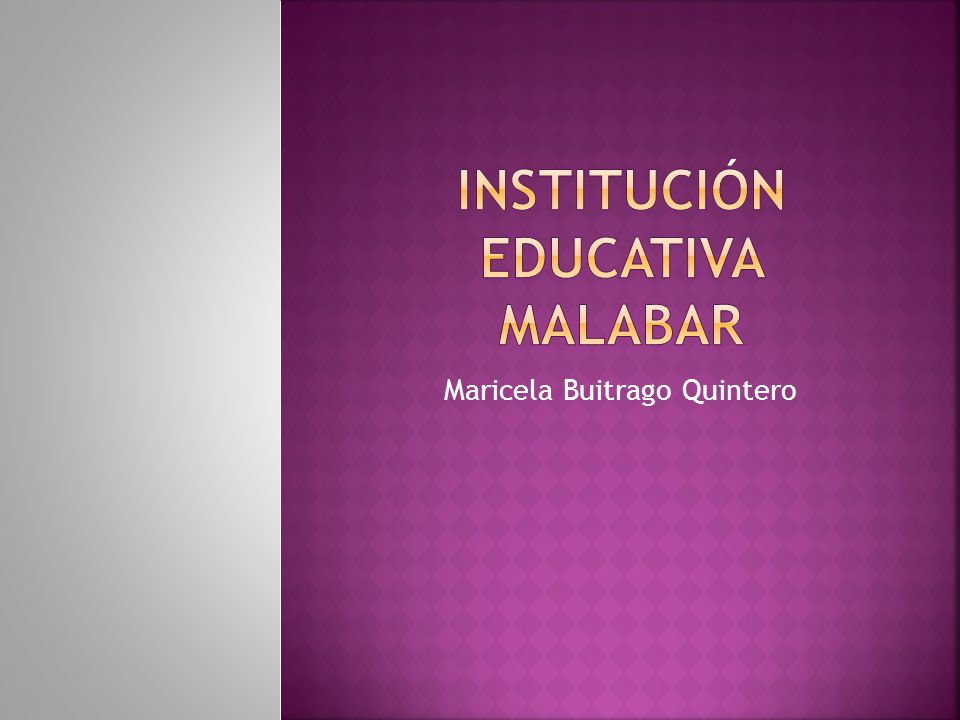 INSTITUCIÓN EDUCATIVA MALABAR

Maricela Buitrago Quintero